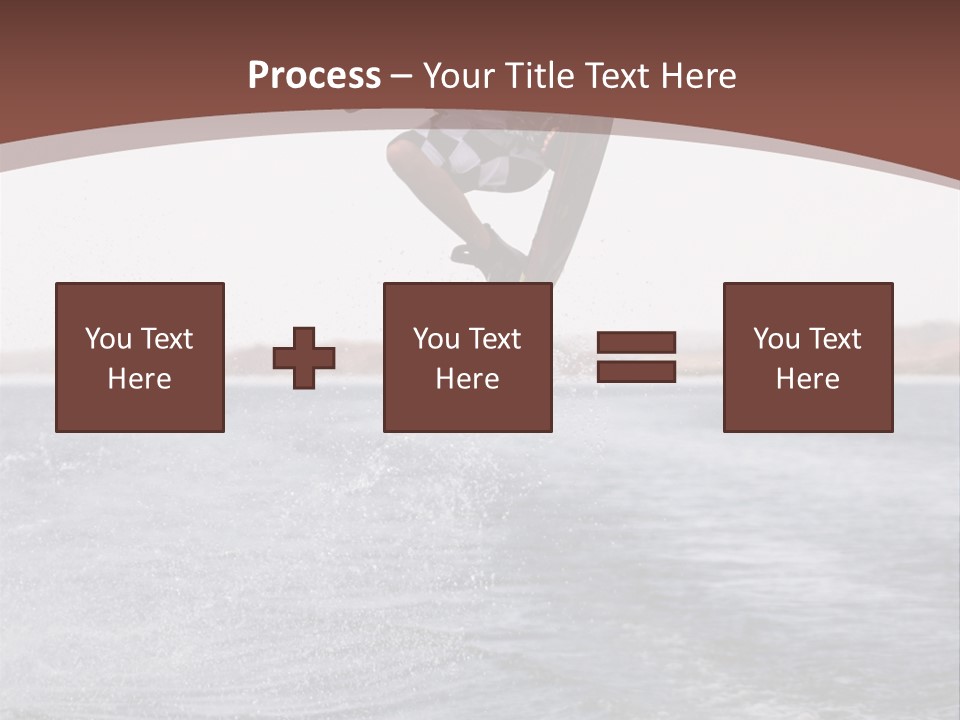 Process – Your Title Text Here

You Text Here

You Text Here

You Text Here